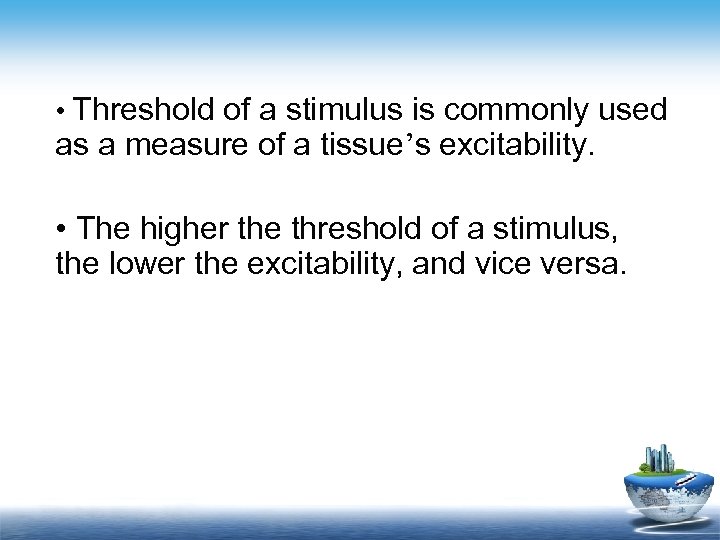 • Threshold of a stimulus is commonly used as a measure of a tissue’s excitability.

• The higher the threshold of a stimulus, the lower the excitability, and vice versa.